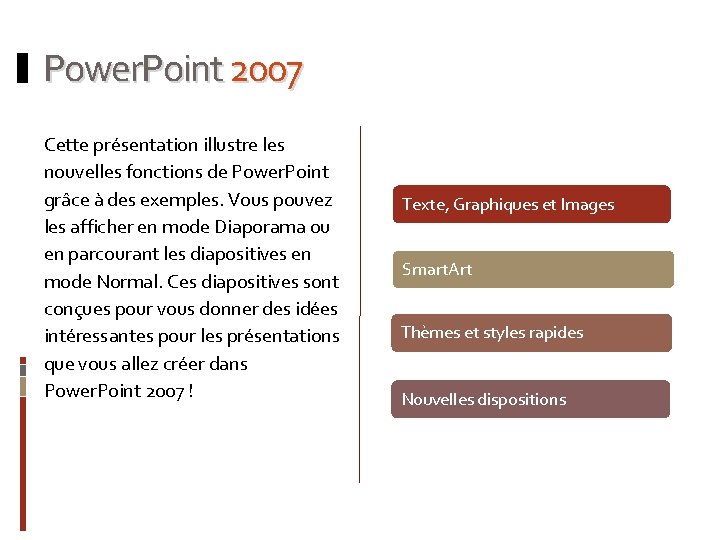 PowerPoint 2007

Cette présentation illustre les nouvelles fonctions de PowerPoint grâce à des exemples. Vous pouvez les afficher en mode Diaporama ou en parcourant les diapositives en mode Normal. Ces diapositives sont conçues pour vous donner des idées intéressantes pour les présentations que vous allez créer dans PowerPoint 2007 !

Texte, Graphiques et Images

SmartArt

Thèmes et styles rapides

Nouvelles dispositions